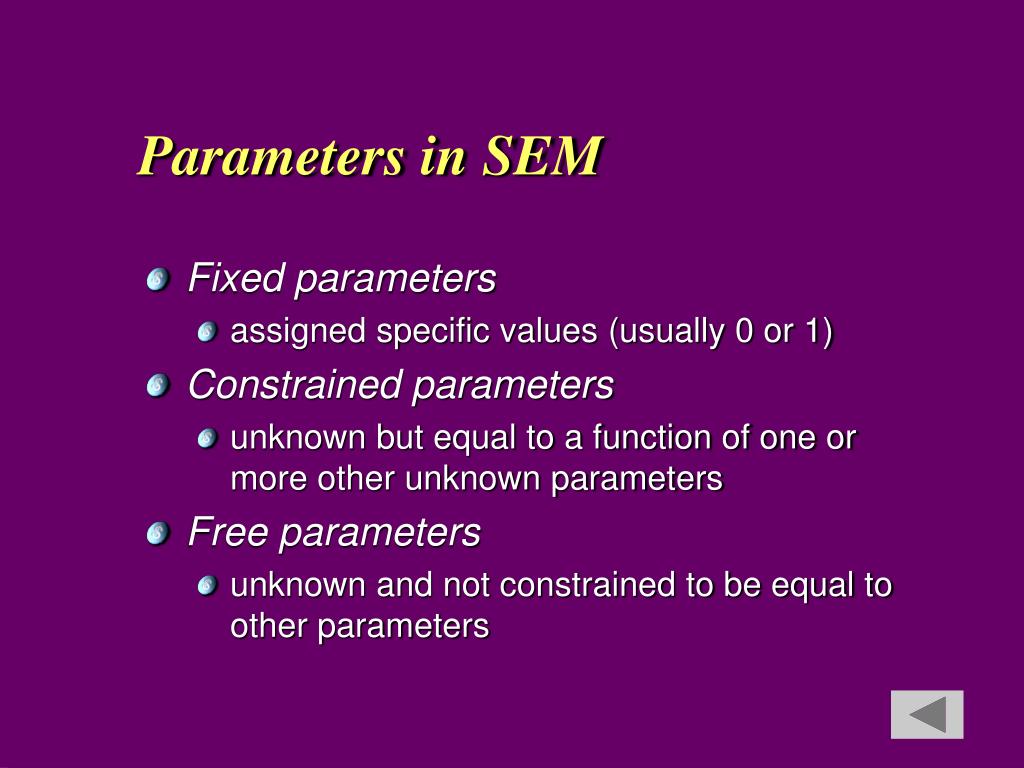 Parameters in SEM

Fixed parameters

assigned specific values (usually 0 or 1)

Constrained parameters

unknown but equal to a function of one or more other unknown parameters

Free parameters

unknown and not constrained to be equal to other parameters